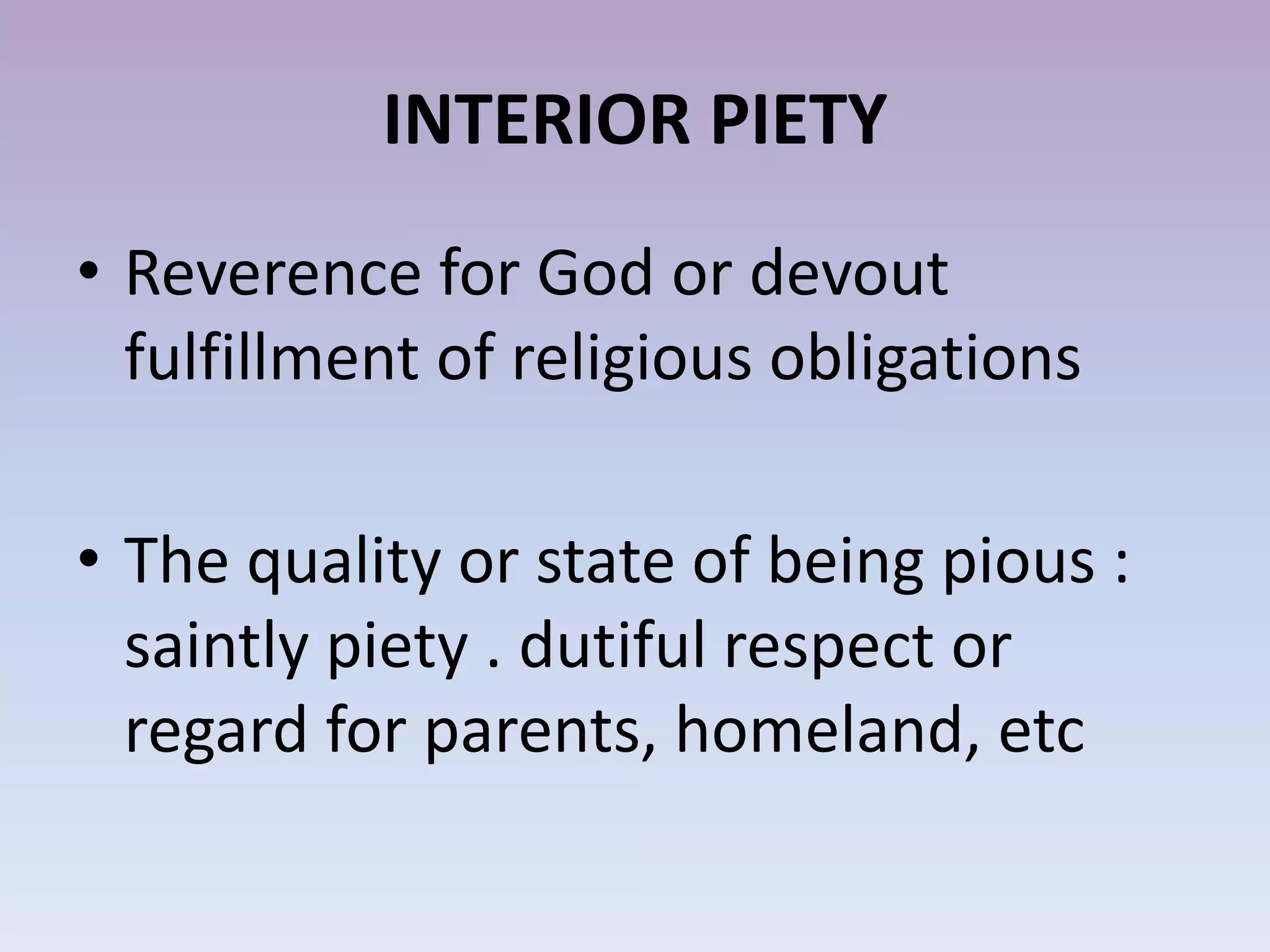 INTERIOR PIETY

• Reverence for God or devout fulfillment of religious obligations

• The quality or state of being pious : saintly piety . dutiful respect or regard for parents, homeland, etc